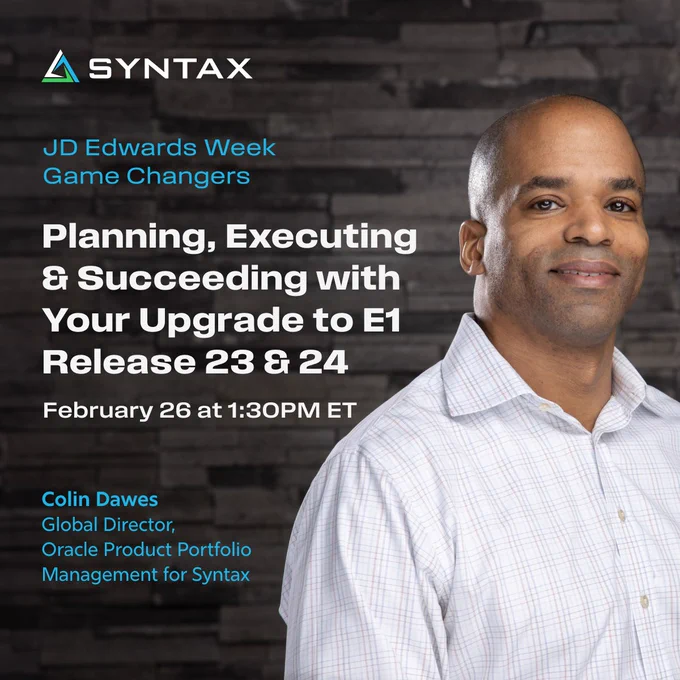 SYNTAX

JD Edwards Week
Game Changers

Planning, Executing & Succeeding with Your Upgrade to E1 Release 23 & 24

February 26 at 1:30PM ET

Colin Dawes
Global Director, Oracle Product Portfolio Management for Syntax